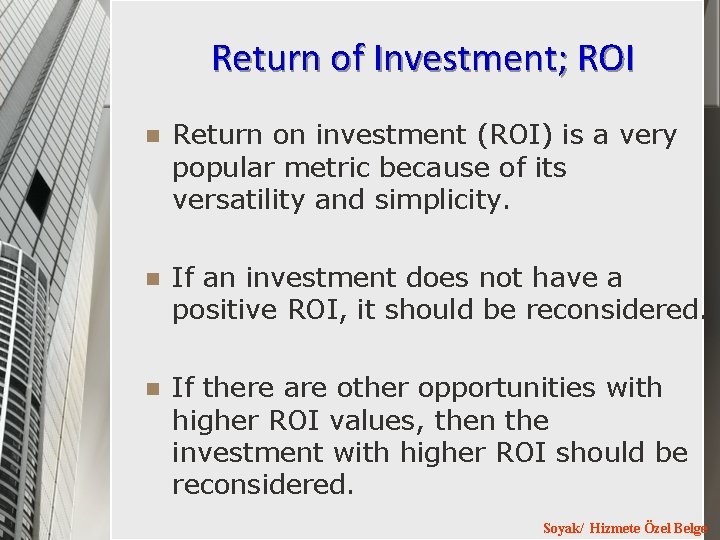 Return of Investment; ROI

Return on investment (ROI) is a very popular metric because of its versatility and simplicity.

If an investment does not have a positive ROI, it should be reconsidered.

If there are other opportunities with higher ROI values, then the investment with higher ROI should be reconsidered.

Soyak/ Hizmete Özel Belge